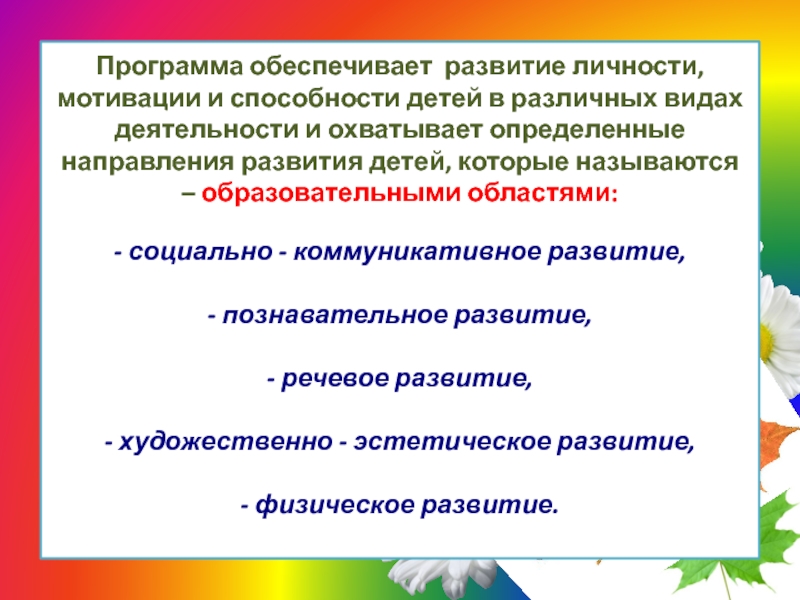 Программа обеспечивает развитие личности, мотивации и способности детей в различных видах деятельности и охватывает определенные направления развития детей, которые называются – образовательными областями:

- социально - коммуникативное развитие,

- познавательное развитие,

- речевое развитие,

- художественно - эстетическое развитие,

- физическое развитие.